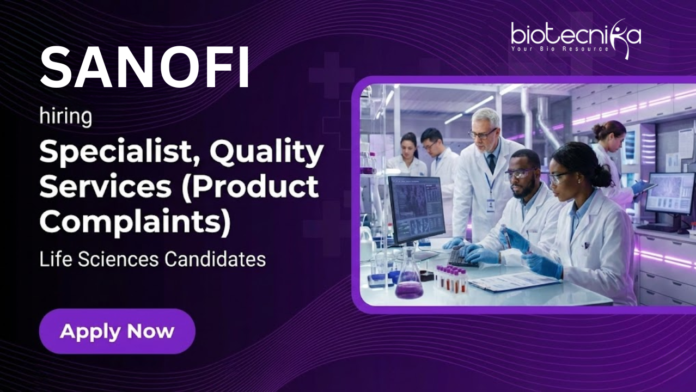 biotecnika
Your Bio Resource

SANOFI

hiring

Specialist, Quality Services (Product Complaints)

Life Sciences Candidates

Apply Now